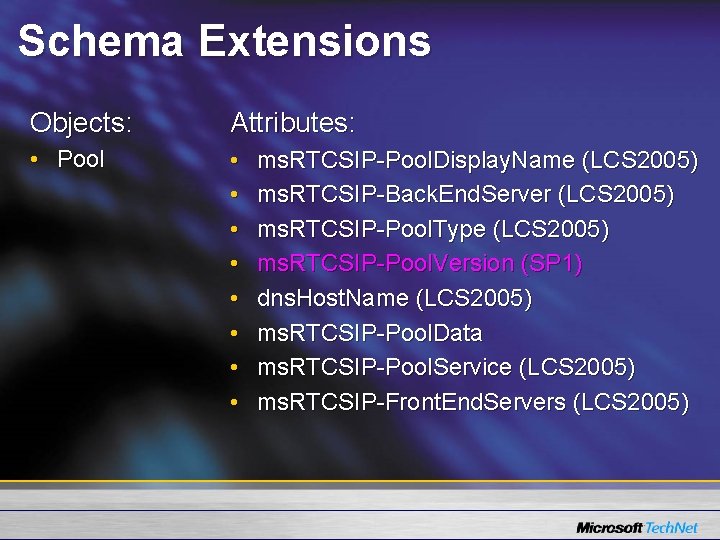 Schema Extensions

Objects:
• Pool

Attributes:
• msRTCSIP-PoolDisplayName (LCS2005)
• msRTCSIP-BackEndServer (LCS2005)
• msRTCSIP-PoolType (LCS2005)
• msRTCSIP-PoolVersion (SP1)
• dnsHostName (LCS2005)
• msRTCSIP-PoolData
• msRTCSIP-PoolService (LCS2005)
• msRTCSIP-FrontEndServers (LCS2005)

Microsoft TechNet